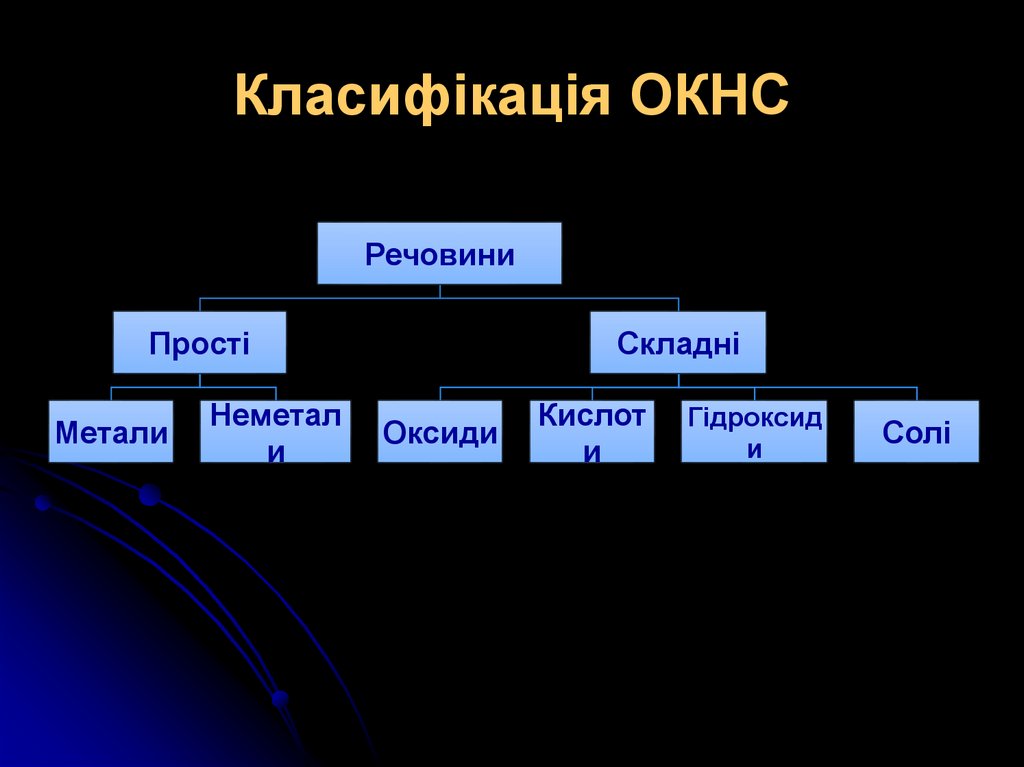 Класифікація ОКНС

Речовини

Прості

Складні

Метали

Неметали

Оксиди

Кислоти

Гідроксиди

Солі